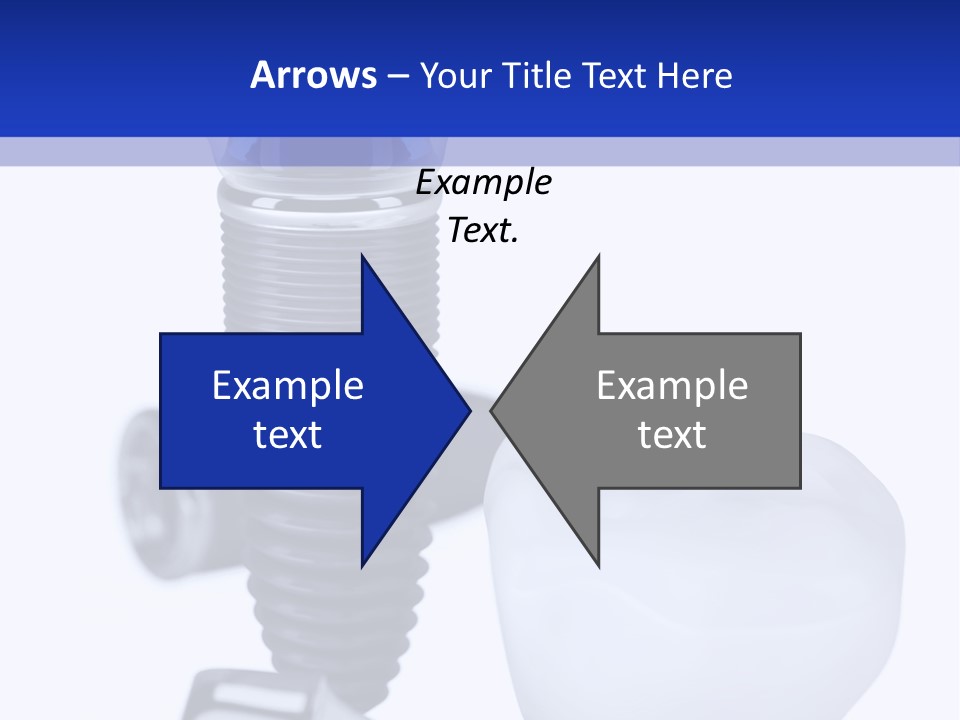 Arrows – Your Title Text Here

Example Text.

Example text

Example text